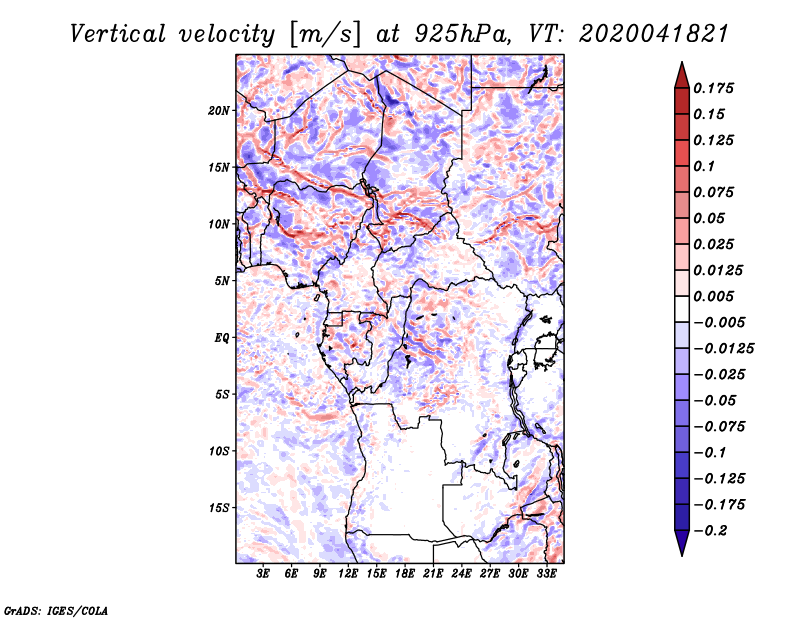 Vertical velocity [m/s] at 925hPa, VT: 2020041821

20N
15N
10N
5N
EQ
5S
10S
15S

3E 6E 9E 12E 15E 18E 21E 24E 27E 30E 33E

0.175
0.15
0.125
0.1
0.075
0.05
0.025
0.0125
0.005
−0.005
−0.0125
−0.025
−0.05
−0.075
−0.1
−0.125
−0.175
−0.2

GrADS: IGES/COLA